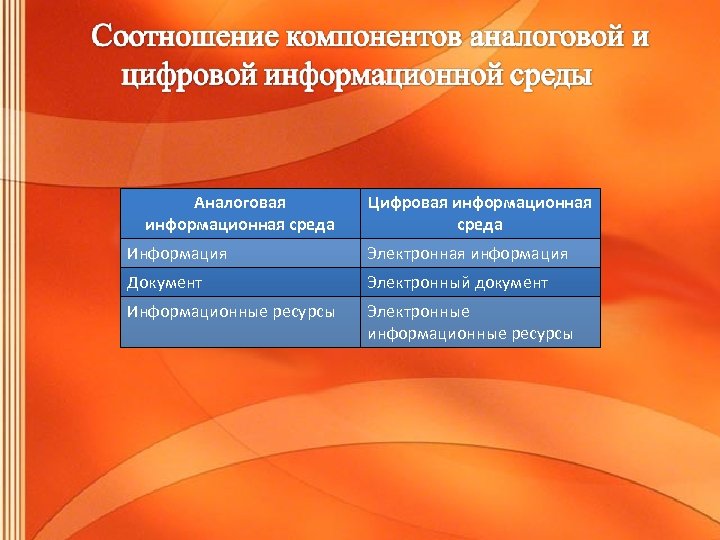 Соотношение компонентов аналоговой и цифровой информационной среды

| Аналоговая информационная среда | Цифровая информационная среда |
|---|---|
| Информация | Электронная информация |
| Документ | Электронный документ |
| Информационные ресурсы | Электронные информационные ресурсы |